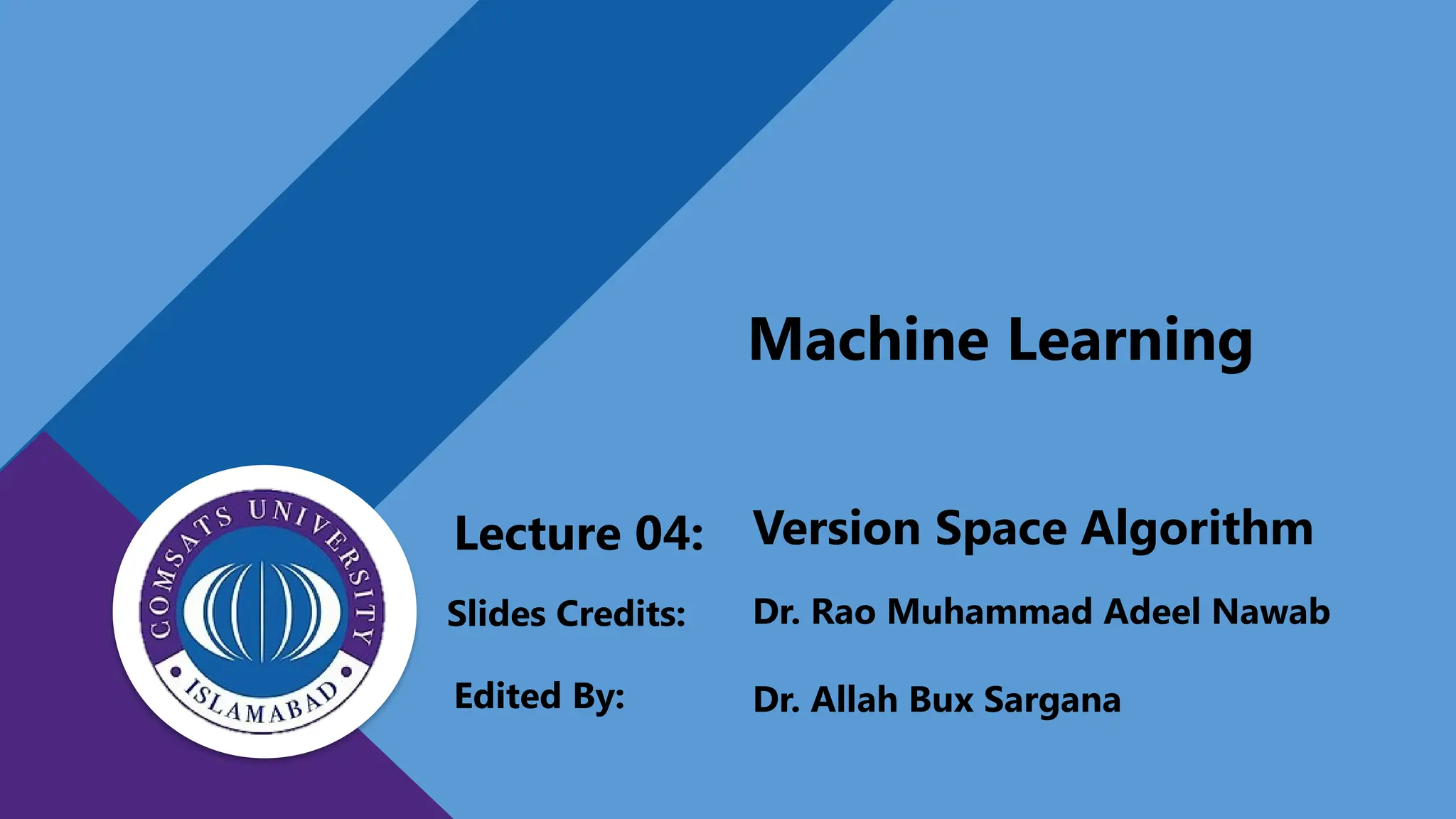 Machine Learning

COMSATS UNIVERSITY
ISLAMABAD

Lecture 04: Version Space Algorithm

Slides Credits: Dr. Rao Muhammad Adeel Nawab

Edited By: Dr. Allah Bux Sargana